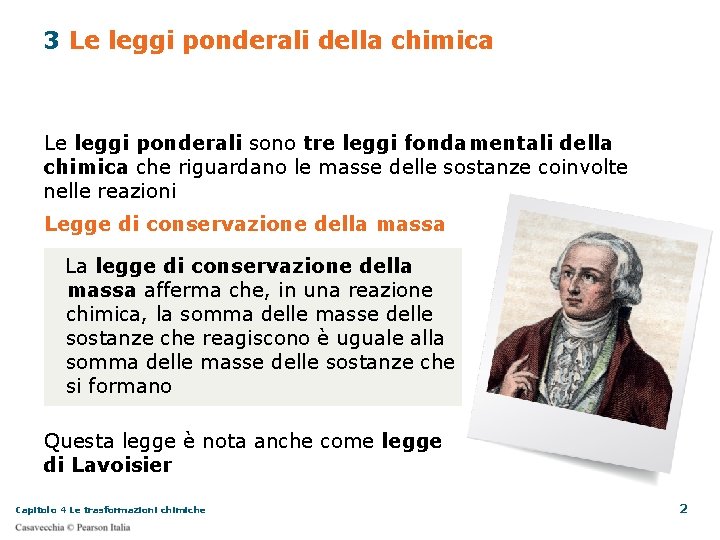 3 Le leggi ponderali della chimica

Le leggi ponderali sono tre leggi fondamentali della chimica che riguardano le masse delle sostanze coinvolte nelle reazioni

Legge di conservazione della massa

La legge di conservazione della massa afferma che, in una reazione chimica, la somma delle masse delle sostanze che reagiscono è uguale alla somma delle masse delle sostanze che si formano

Questa legge è nota anche come legge di Lavoisier

Capitolo 4 Le trasformazioni chimiche

2

Casavecchia © Pearson Italia